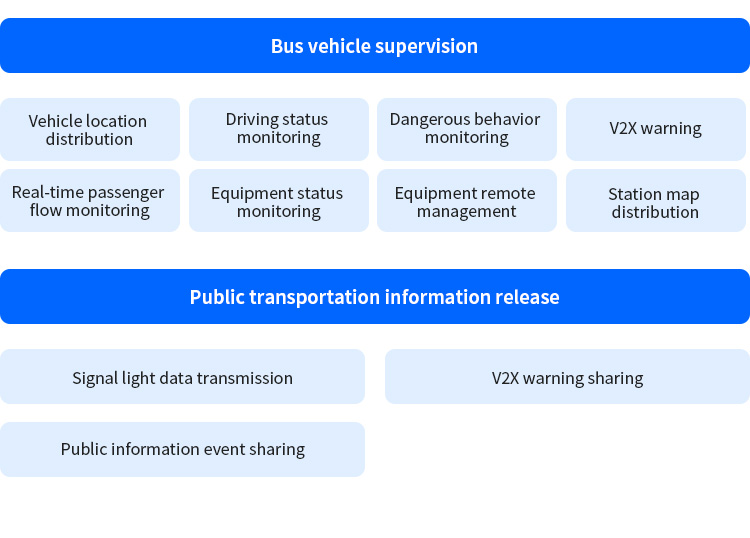 Bus vehicle supervision

Vehicle location distribution

Driving status monitoring

Dangerous behavior monitoring

V2X warning

Real-time passenger flow monitoring

Equipment status monitoring

Equipment remote management

Station map distribution

Public transportation information release

Signal light data transmission

V2X warning sharing

Public information event sharing